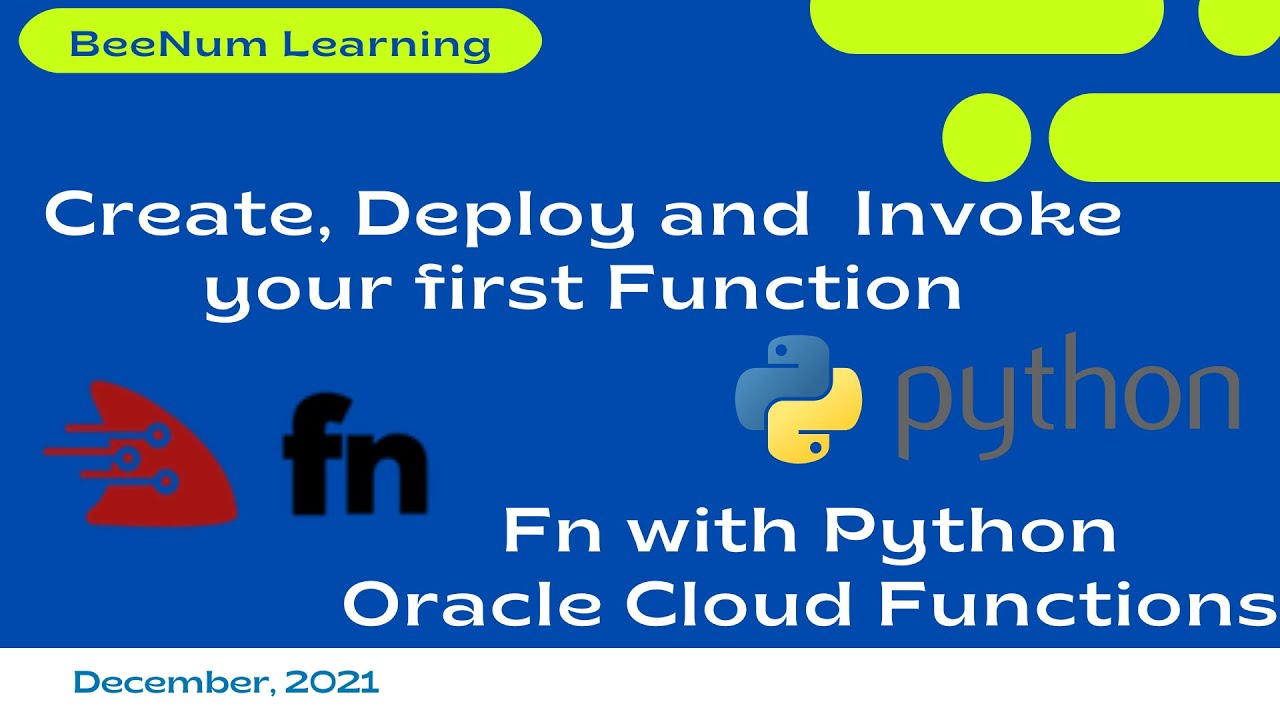 BeeNum Learning

Create, Deploy and Invoke your first Function

fn

python

Fn with Python
Oracle Cloud Functions

December, 2021